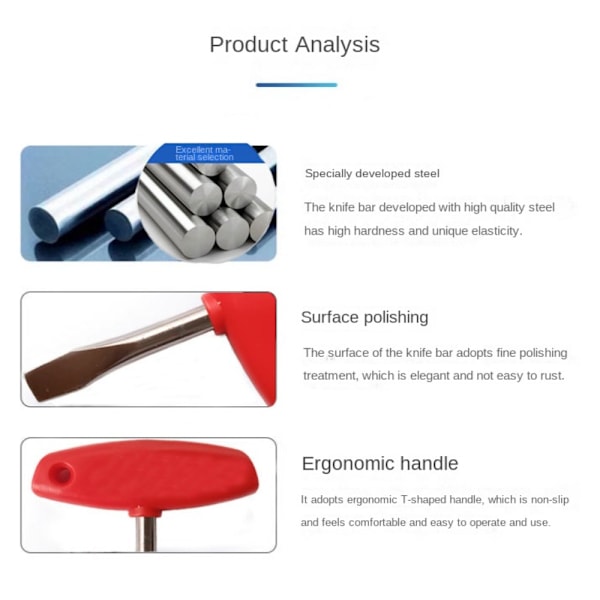 Product Analysis

Excellent material selection

Specially developed steel

The knife bar developed with high quality steel has high hardness and unique elasticity.

Surface polishing

The surface of the knife bar adopts fine polishing treatment, which is elegant and not easy to rust.

Ergonomic handle

It adopts ergonomic T-shaped handle, which is non-slip and feels comfortable and easy to operate and use.